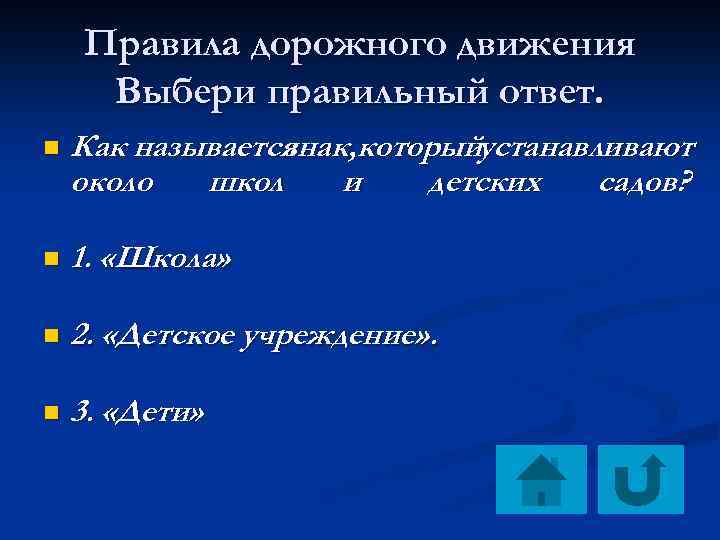 Правила дорожного движения Выбери правильный ответ.

Как называетсянак,которыйустанавливают около школ и детских садов?

1. «Школа»

2. «Детское учреждение».

3. «Дети»